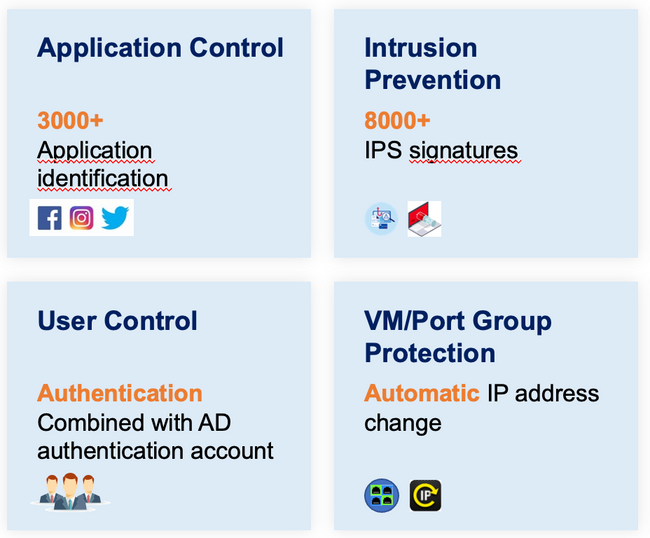 Application Control

3000+
Application identification

Intrusion Prevention

8000+
IPS signatures

User Control

Authentication
Combined with AD authentication account

VM/Port Group Protection

Automatic IP address change

IP